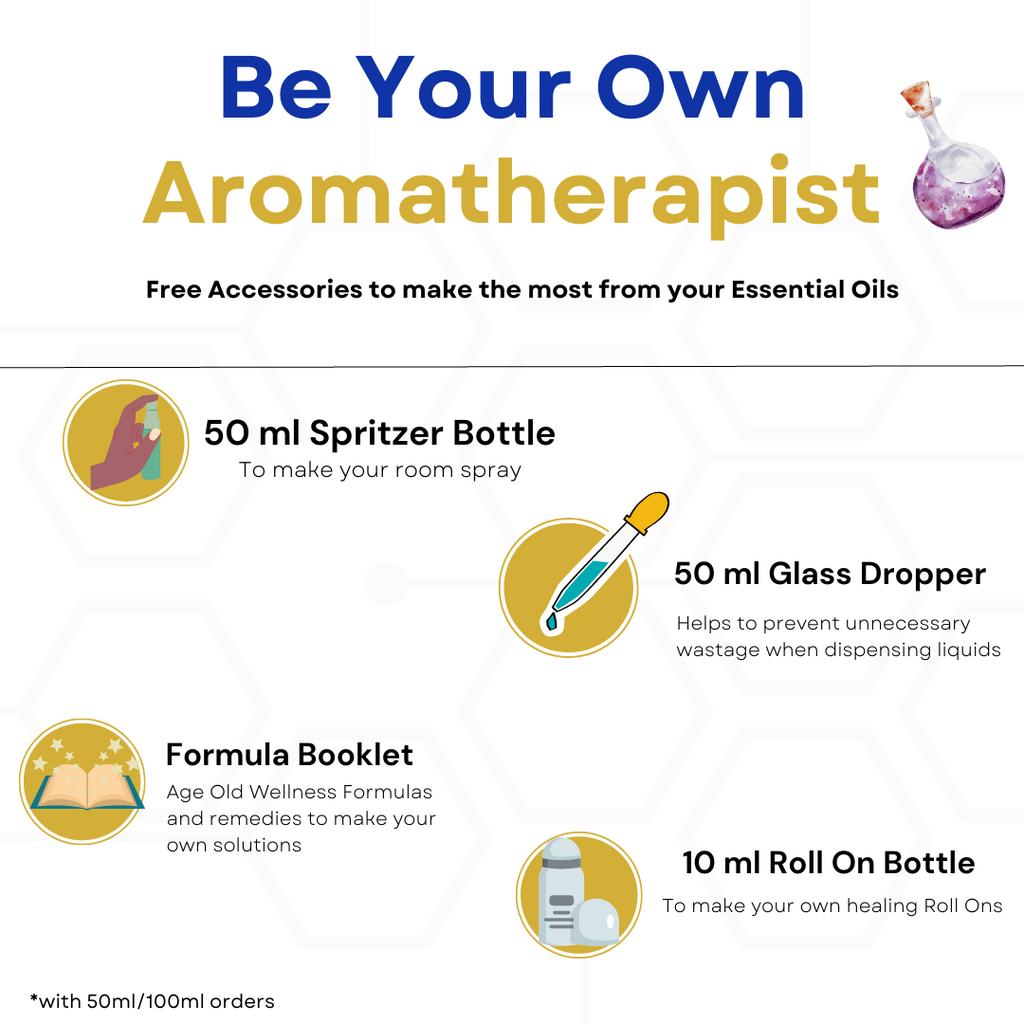 Be Your Own Aromatherapist

Free Accessories to make the most from your Essential Oils

50 ml Spritzer Bottle
To make your room spray

50 ml Glass Dropper
Helps to prevent unnecessary wastage when dispensing liquids

Formula Booklet
Age Old Wellness Formulas and remedies to make your own solutions

10 ml Roll On Bottle
To make your own healing Roll Ons

*with 50ml/100ml orders